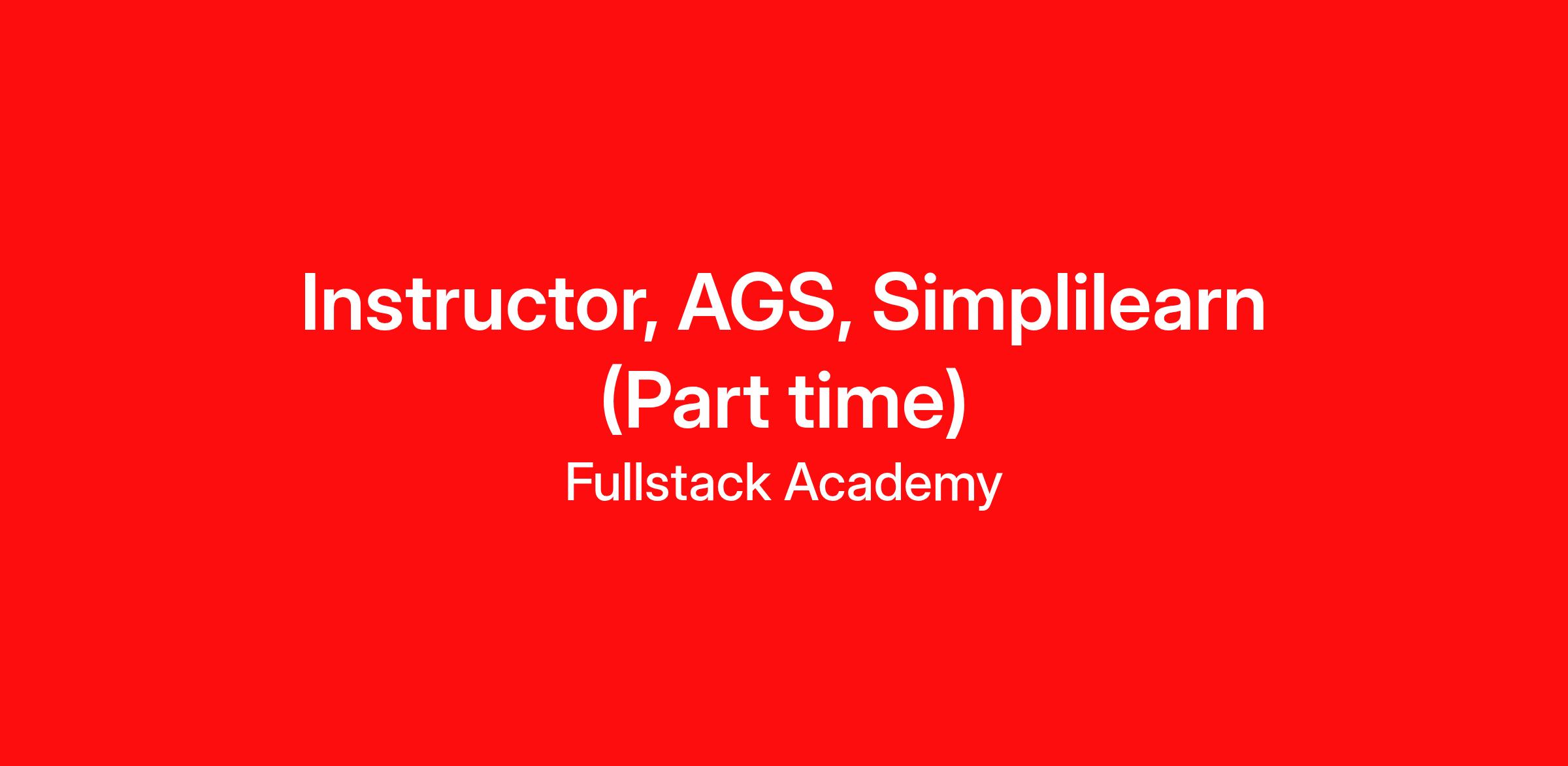 Instructor, AGS, Simplilearn (Part time)

Fullstack Academy